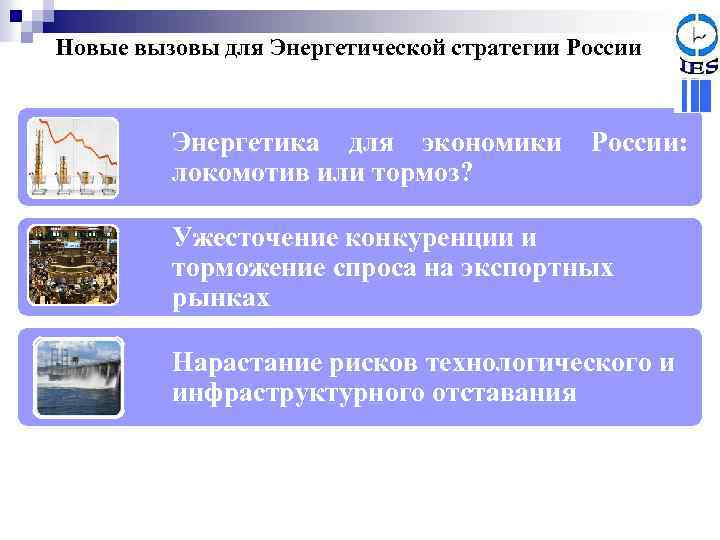 Новые вызовы для Энергетической стратегии России

IES

Энергетика для экономики России: локомотив или тормоз?

Ужесточение конкуренции и торможение спроса на экспортных рынках

Нарастание рисков технологического и инфраструктурного отставания